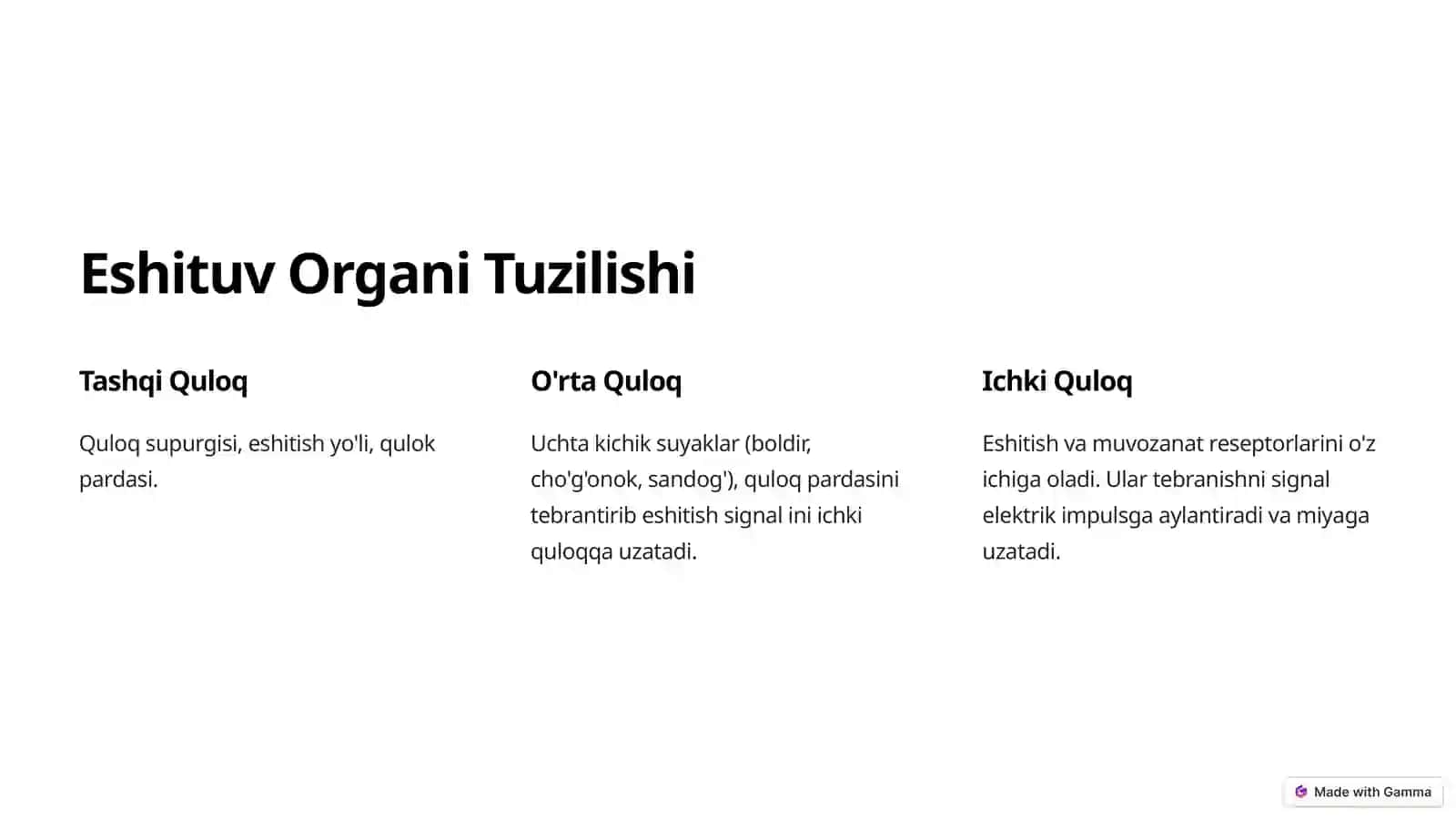 Eshituv Organi Tuzilishi

Tashqi Quloq

Quloq supurgisi, eshitish yo'li, qulok pardasi.

O'rta Quloq

Uchta kichik suyaklar (boldir, cho'g'onok, sandog'), quloq pardasini tebrantirib eshitish signal ini ichki quloqqa uzatadi.

Ichki Quloq

Eshitish va muvozanat reseptorlarini o'z ichiga oladi. Ular tebranishni signal elektrik impulsga aylantiradi va miyaga uzatadi.

Made with Gamma